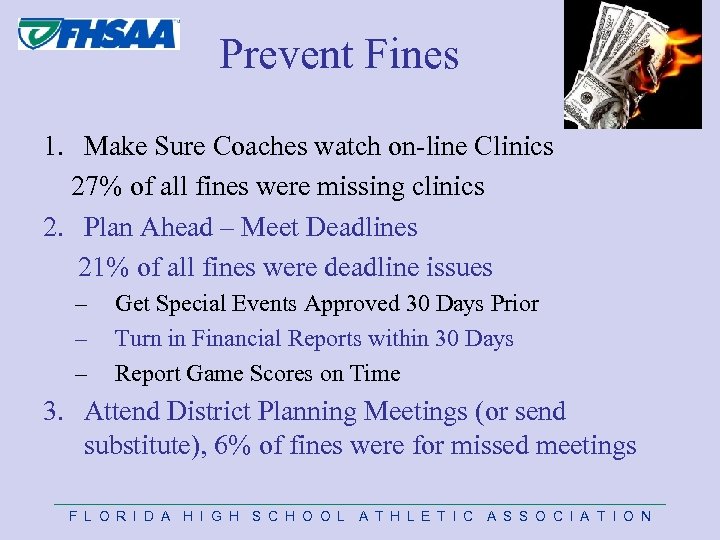 FHSAA

Prevent Fines

1. Make Sure Coaches watch on-line Clinics
27% of all fines were missing clinics
2. Plan Ahead – Meet Deadlines
21% of all fines were deadline issues
– Get Special Events Approved 30 Days Prior
– Turn in Financial Reports within 30 Days
– Report Game Scores on Time
3. Attend District Planning Meetings (or send substitute), 6% of fines were for missed meetings

FLORIDA HIGH SCHOOL ATHLETIC ASSOCIATION